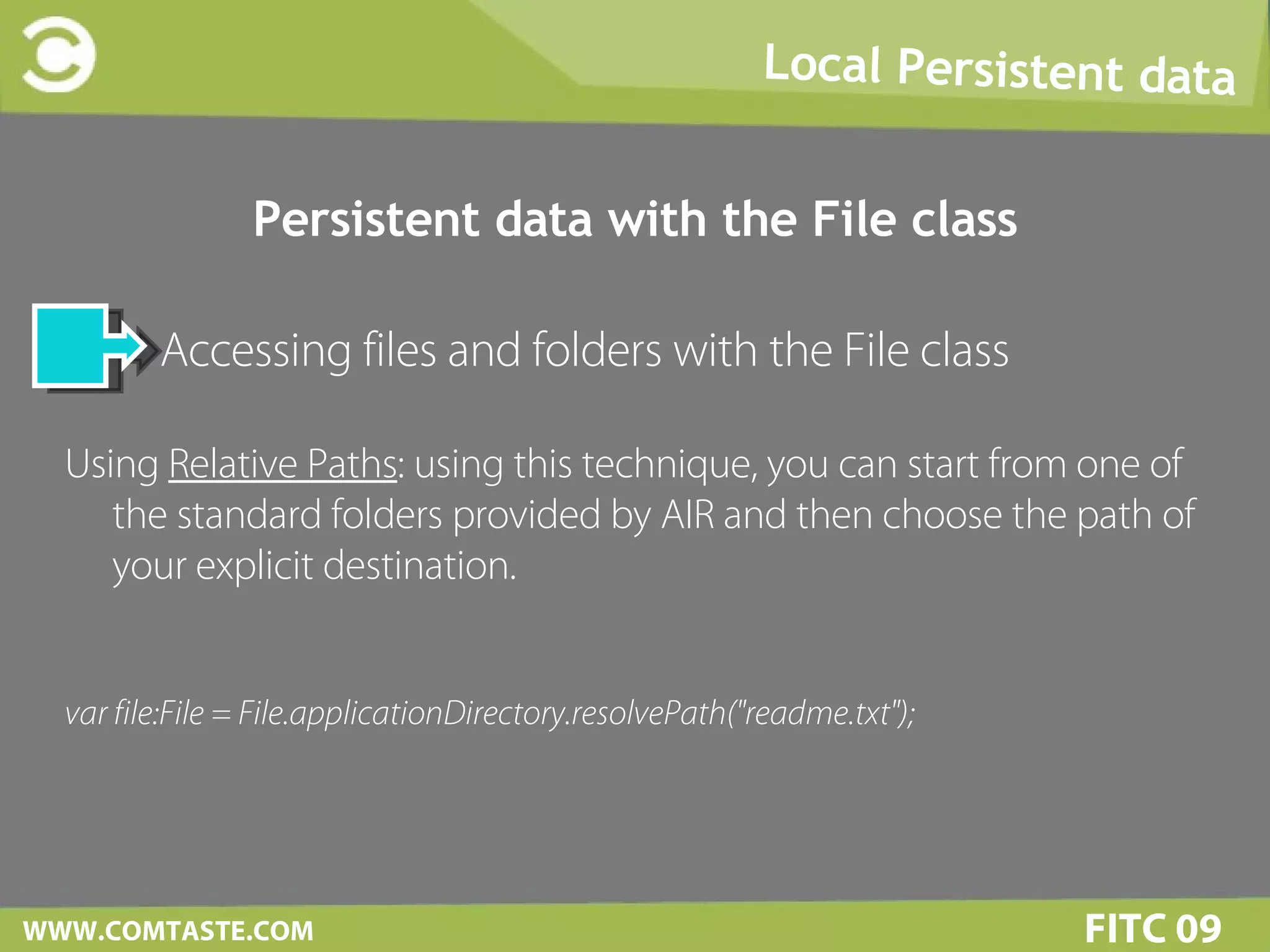 Local Persistent data

Persistent data with the File class

Accessing files and folders with the File class

Using Relative Paths: using this technique, you can start from one of the standard folders provided by AIR and then choose the path of your explicit destination.

var file:File = File.applicationDirectory.resolvePath("readme.txt");

WWW.COMTASTE.COM

FITC 09